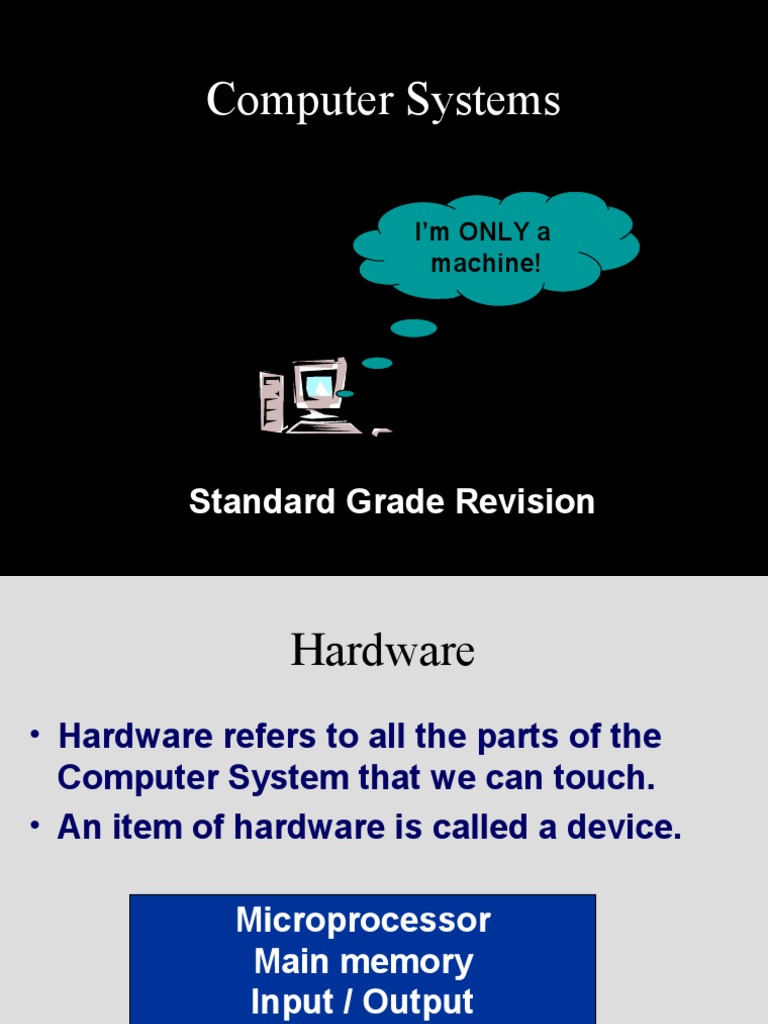 Computer Systems

I'm ONLY a machine!

Standard Grade Revision

Hardware

• Hardware refers to all the parts of the Computer System that we can touch.

• An item of hardware is called a device.

Microprocessor
Main memory
Input / Output